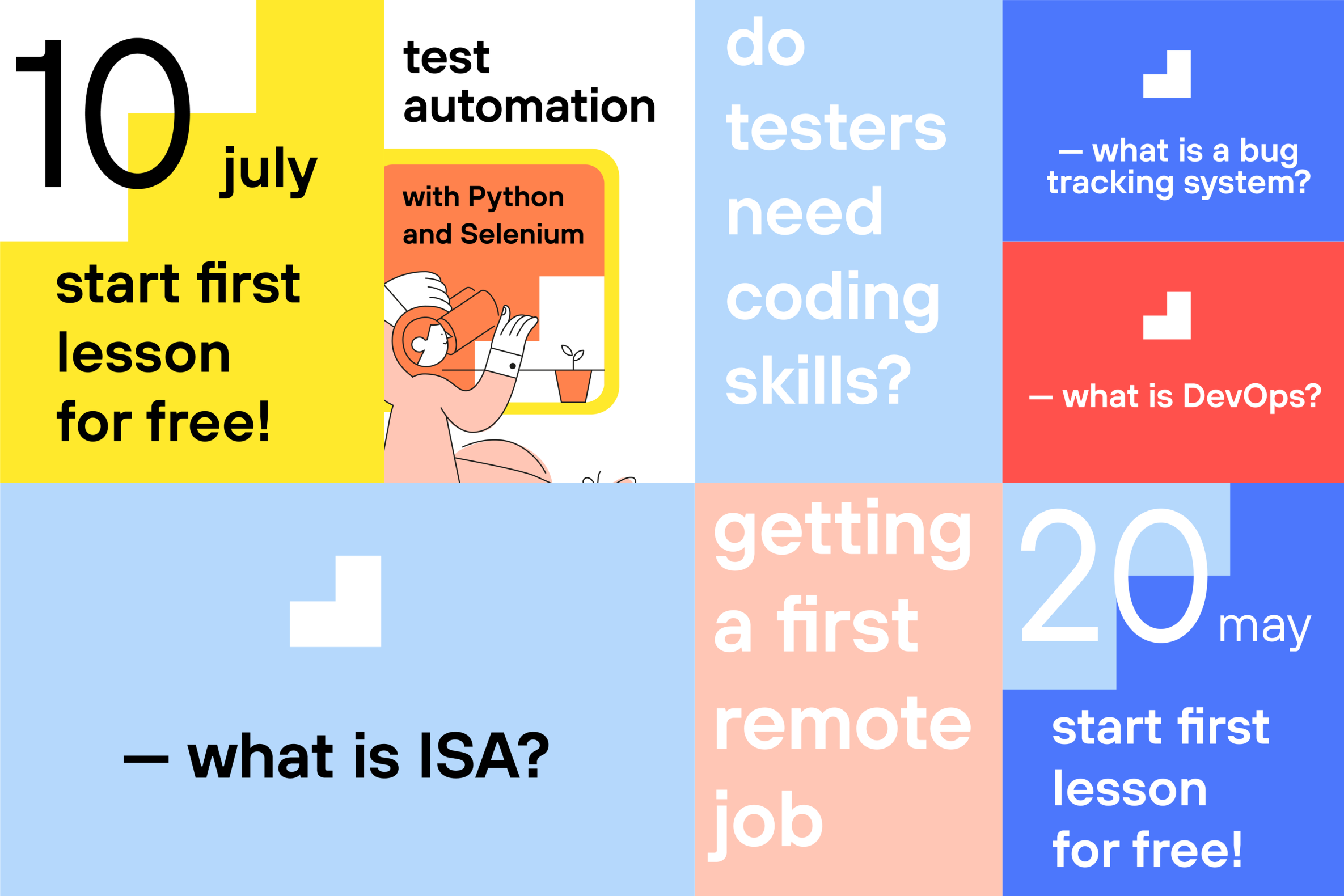 10 july

start first lesson for free!

test automation

with Python and Selenium

do testers need coding skills?

— what is a bug tracking system?

— what is DevOps?

— what is ISA?

getting a first remote job

20 may

start first lesson for free!